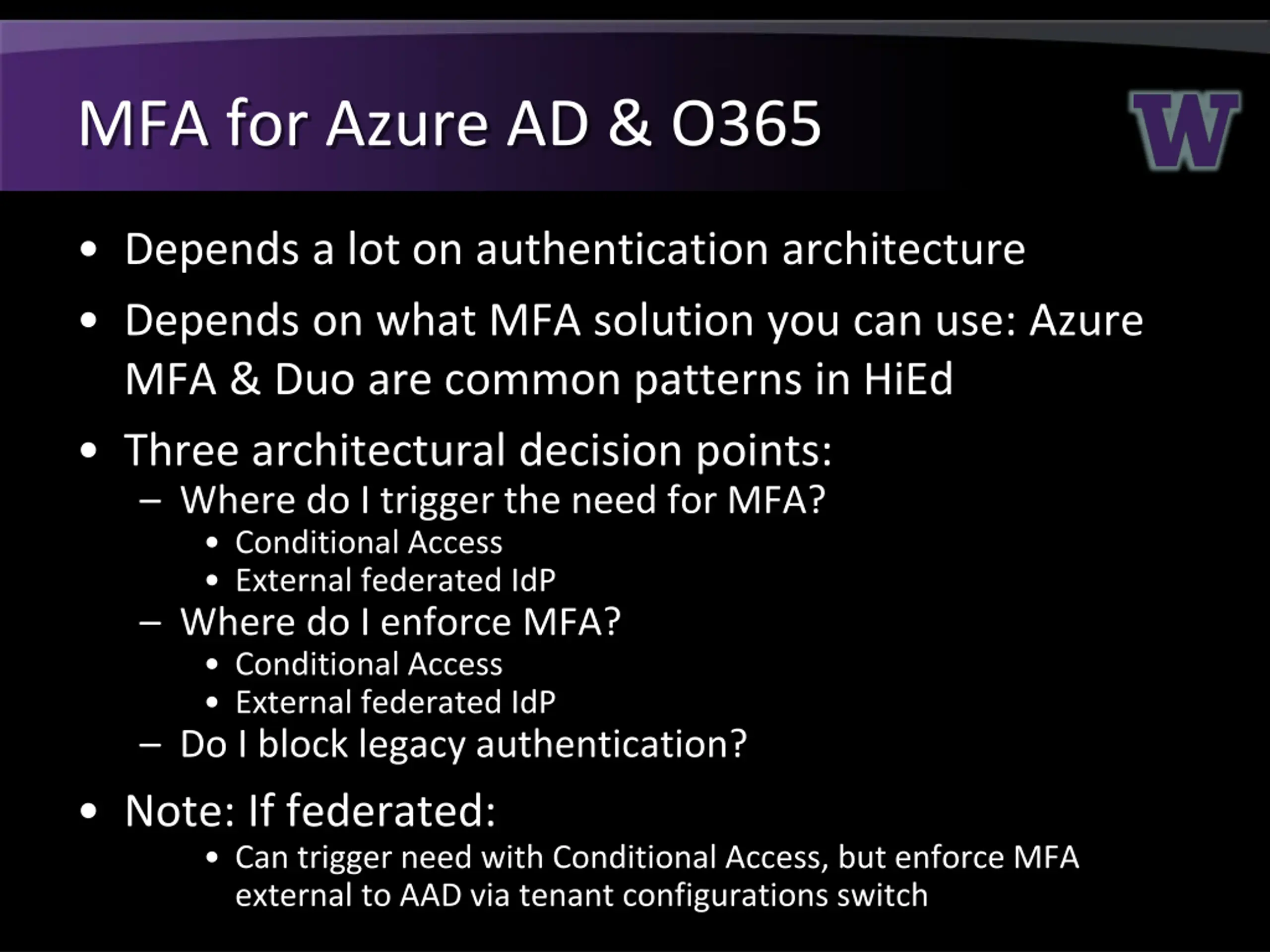 MFA for Azure AD & O365

W

• Depends a lot on authentication architecture

• Depends on what MFA solution you can use: Azure MFA & Duo are common patterns in HiEd

• Three architectural decision points:
  – Where do I trigger the need for MFA?
    • Conditional Access
    • External federated IdP
  – Where do I enforce MFA?
    • Conditional Access
    • External federated IdP
  – Do I block legacy authentication?

• Note: If federated:
    • Can trigger need with Conditional Access, but enforce MFA external to AAD via tenant configurations switch